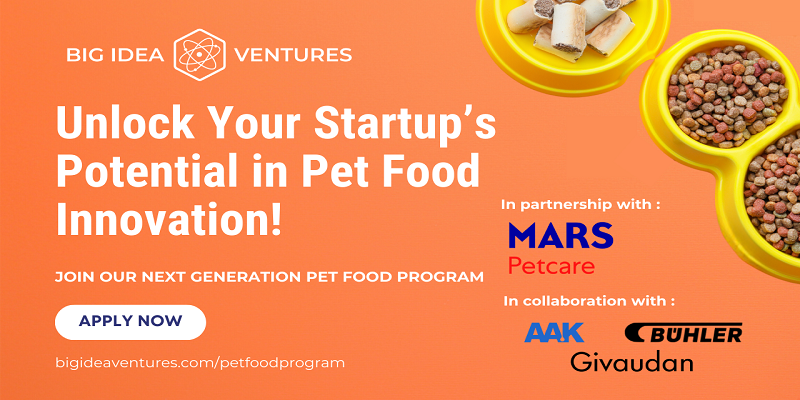 BIG IDEA VENTURES

Unlock Your Startup's Potential in Pet Food Innovation!

JOIN OUR NEXT GENERATION PET FOOD PROGRAM

APPLY NOW

bigideaventures.com/petfoodprogram

In partnership with :

MARS Petcare

In collaboration with :

AAK

BÜHLER

Givaudan